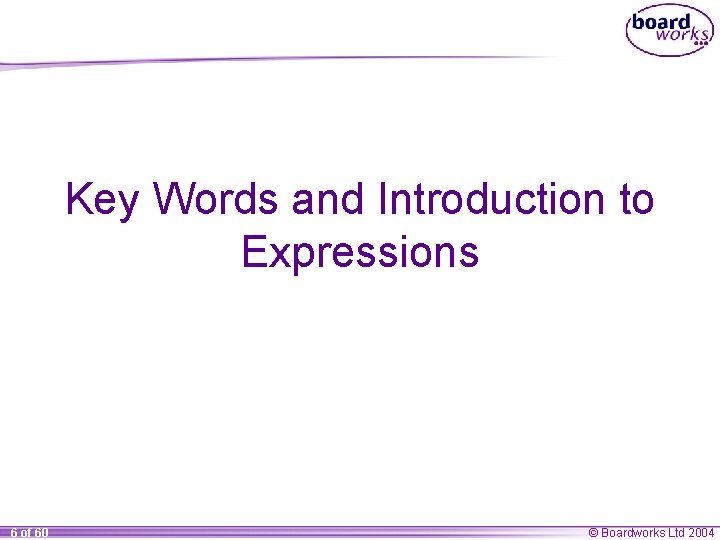 board works

Key Words and Introduction to Expressions

6 of 60

© Boardworks Ltd 2004